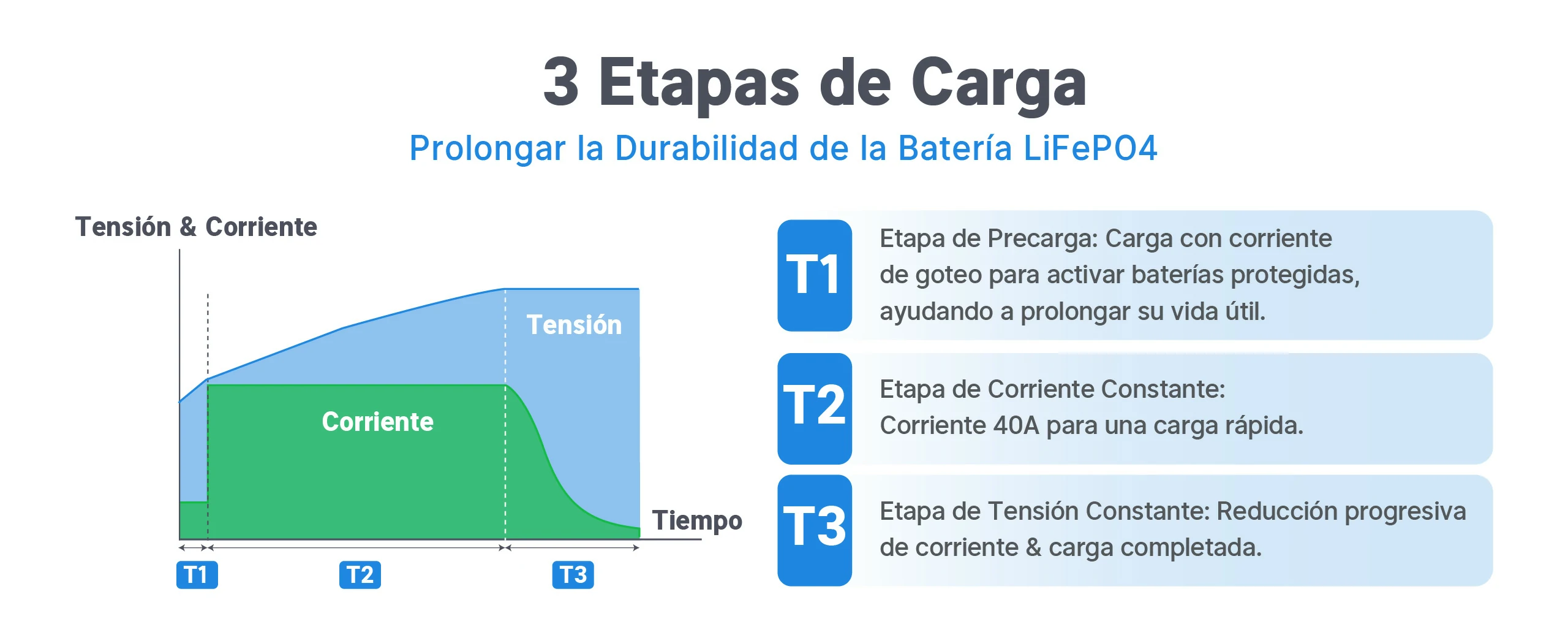 3 Etapas de Carga

Prolongar la Durabilidad de la Batería LiFePO4

Tensión & Corriente

Tensión

Corriente

Tiempo

T1 T2 T3

T1

Etapa de Precarga: Carga con corriente de goteo para activar baterías protegidas, ayudando a prolongar su vida útil.

T2

Etapa de Corriente Constante: Corriente 40A para una carga rápida.

T3

Etapa de Tensión Constante: Reducción progresiva de corriente & carga completada.